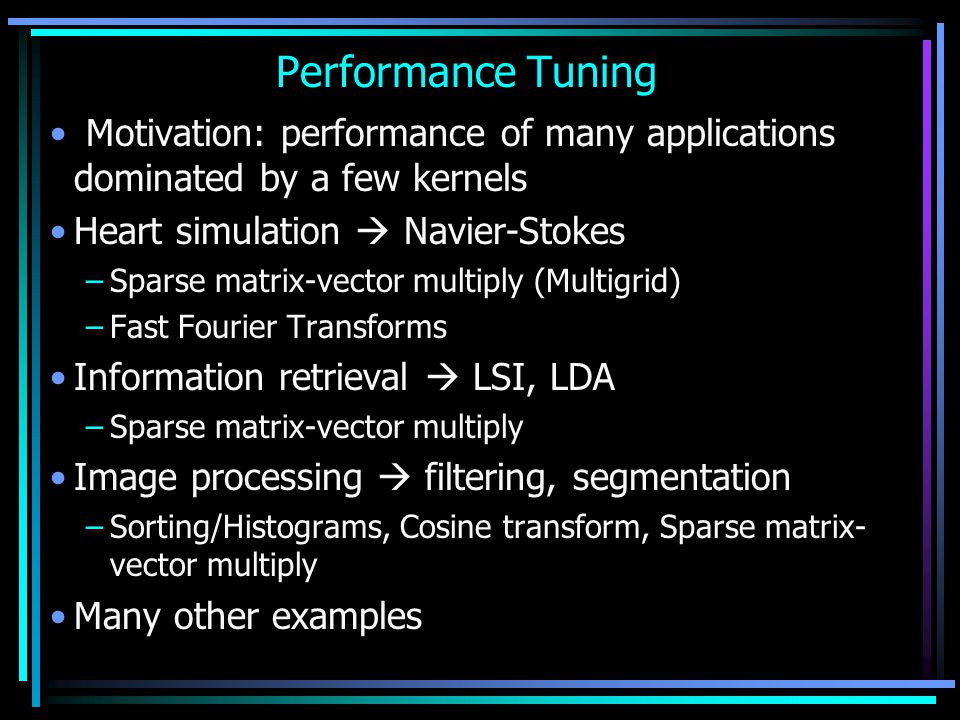 Performance Tuning

• Motivation: performance of many applications dominated by a few kernels

• Heart simulation → Navier-Stokes

– Sparse matrix-vector multiply (Multigrid)

– Fast Fourier Transforms

• Information retrieval → LSI, LDA

– Sparse matrix-vector multiply

• Image processing → filtering, segmentation

– Sorting/Histograms, Cosine transform, Sparse matrix-vector multiply

• Many other examples